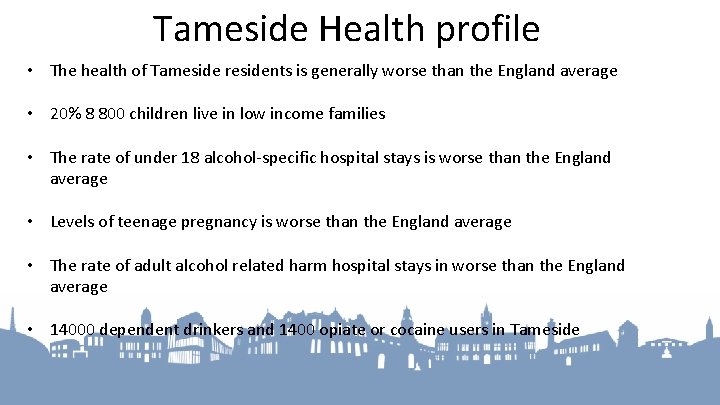 Tameside Health profile

• The health of Tameside residents is generally worse than the England average

• 20% 8 800 children live in low income families

• The rate of under 18 alcohol-specific hospital stays is worse than the England average

• Levels of teenage pregnancy is worse than the England average

• The rate of adult alcohol related harm hospital stays in worse than the England average

• 14000 dependent drinkers and 1400 opiate or cocaine users in Tameside